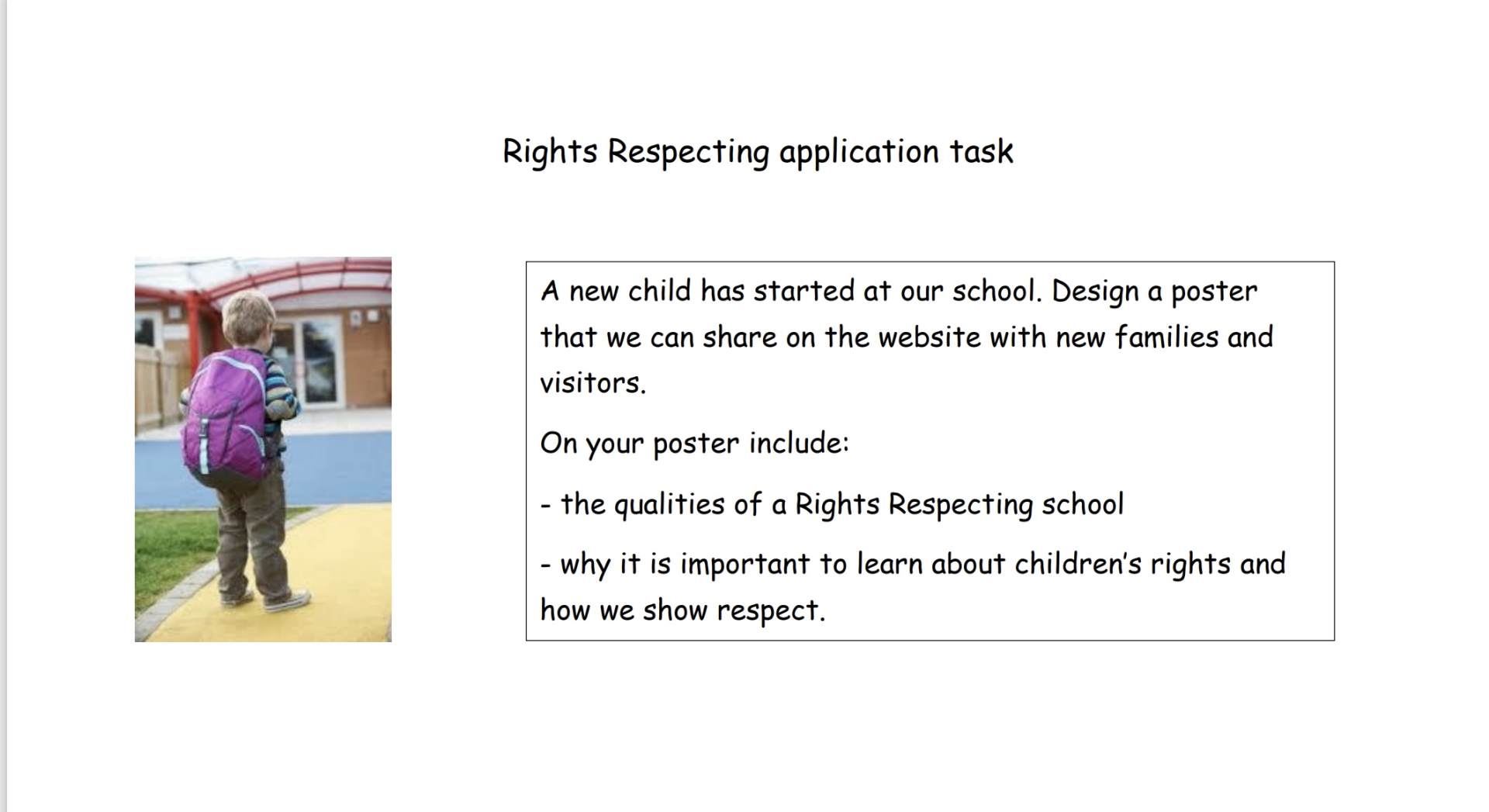 Rights Respecting application task

A new child has started at our school. Design a poster that we can share on the website with new families and visitors.

On your poster include:

- the qualities of a Rights Respecting school

- why it is important to learn about children's rights and how we show respect.